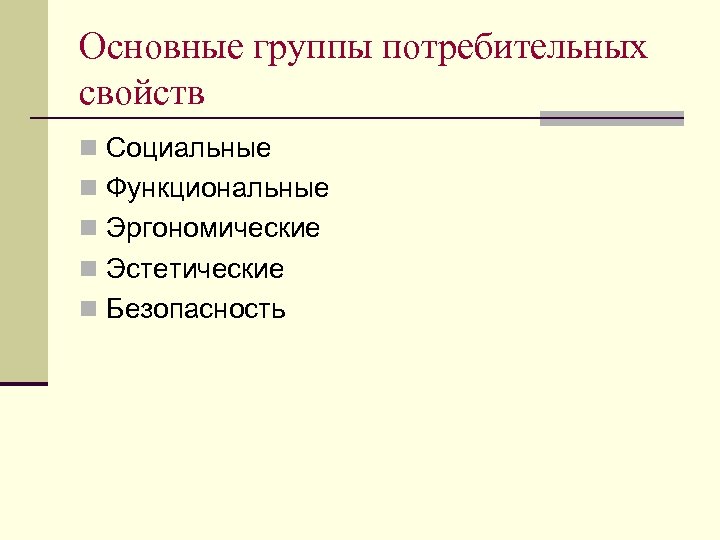 Основные группы потребительных свойств

- Социальные
- Функциональные
- Эргономические
- Эстетические
- Безопасность